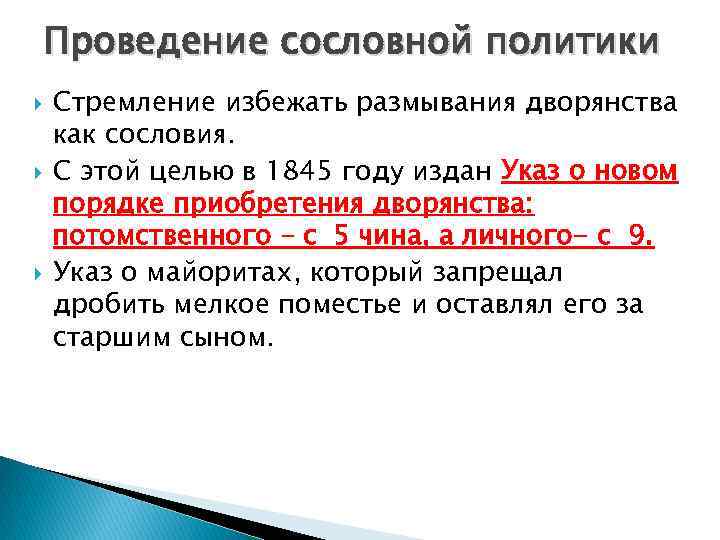 Проведение сословной политики

Стремление избежать размывания дворянства как сословия.

С этой целью в 1845 году издан Указ о новом порядке приобретения дворянства: потомственного – с 5 чина, а личного– с 9.

Указ о майоритах, который запрещал дробить мелкое поместье и оставлял его за старшим сыном.